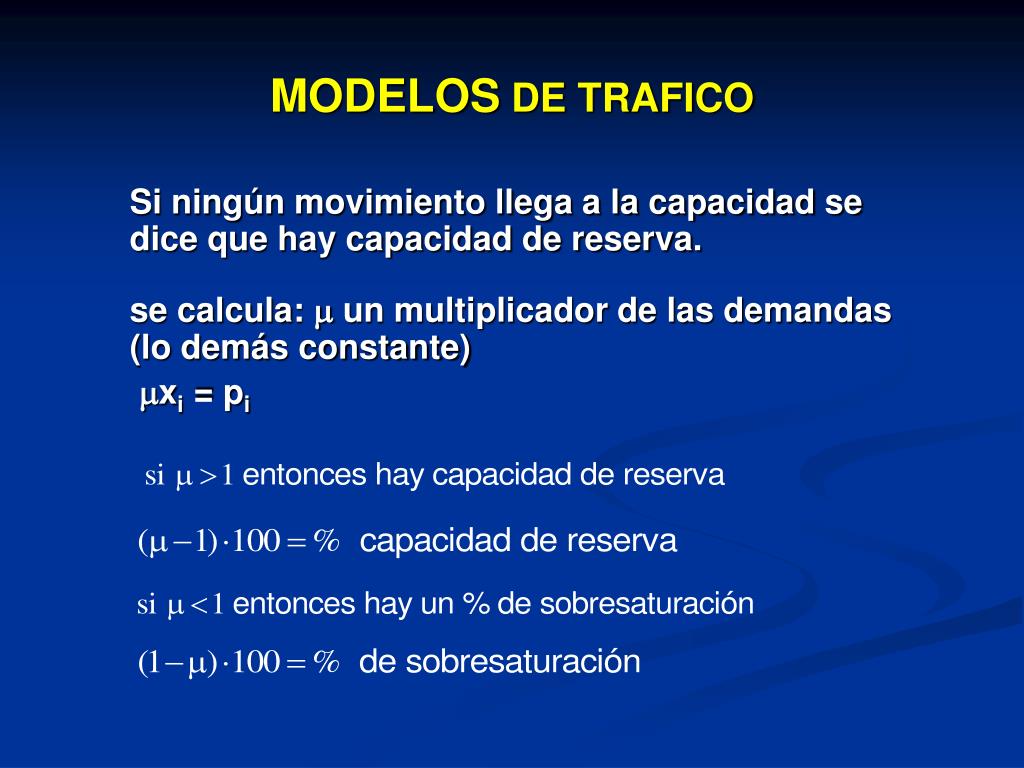 MODELOS DE TRAFICO

Si ningún movimiento llega a la capacidad se dice que hay capacidad de reserva.

se calcula: $\mu$ un multiplicador de las demandas (lo demás constante)

$\mu x_i = p_i$

si $\mu > 1$ entonces hay capacidad de reserva

$(\mu - 1) \cdot 100 = \%$ capacidad de reserva

si $\mu < 1$ entonces hay un % de sobresaturación

$(1 - \mu) \cdot 100 = \%$ de sobresaturación